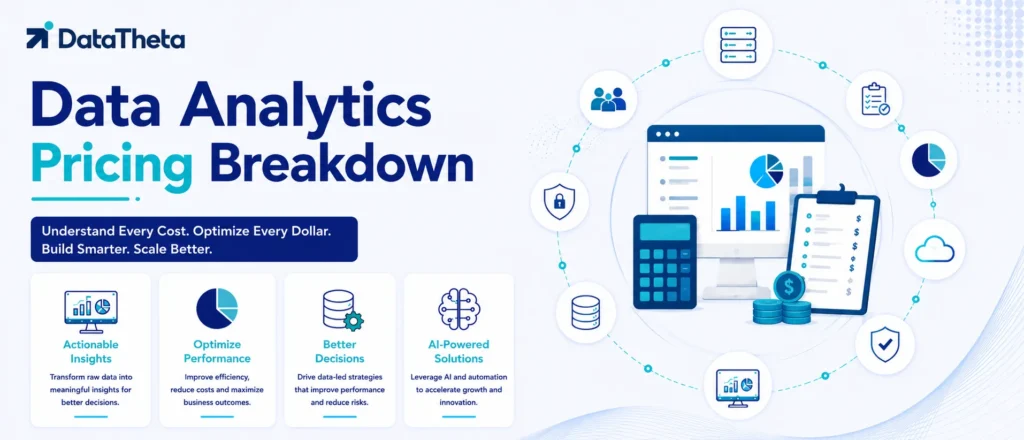 DataTheta

Data Analytics Pricing Breakdown

Understand Every Cost. Optimize Every Dollar. Build Smarter. Scale Better.

Actionable Insights
Transform raw data into meaningful insights for better decisions.

Optimize Performance
Improve efficiency, reduce costs and maximize business outcomes.

Better Decisions
Drive data-led strategies that improve performance and reduce risks.

AI-Powered Solutions
Leverage AI and automation to accelerate growth and innovation.

$
$
$
$
$
$